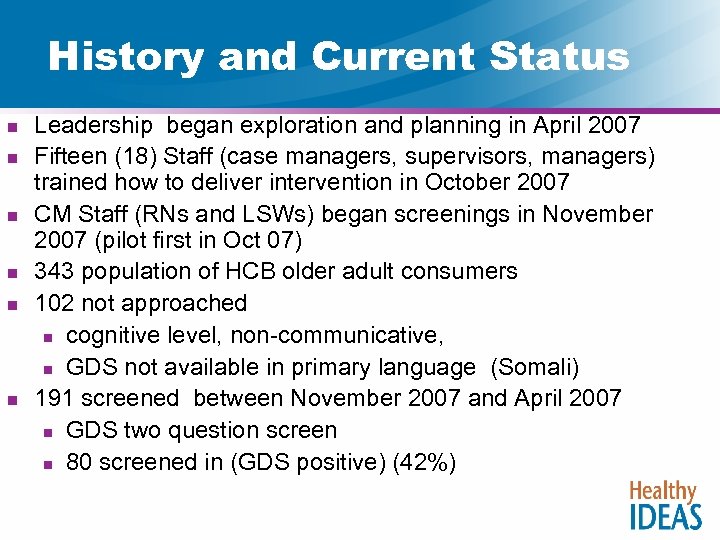 History and Current Status

- Leadership began exploration and planning in April 2007
- Fifteen (18) Staff (case managers, supervisors, managers) trained how to deliver intervention in October 2007
- CM Staff (RNs and LSWs) began screenings in November 2007 (pilot first in Oct 07)
- 343 population of HCB older adult consumers
- 102 not approached
  - cognitive level, non-communicative,
  - GDS not available in primary language (Somali)
- 191 screened between November 2007 and April 2007
  - GDS two question screen
  - 80 screened in (GDS positive) (42%)

Healthy IDEAS